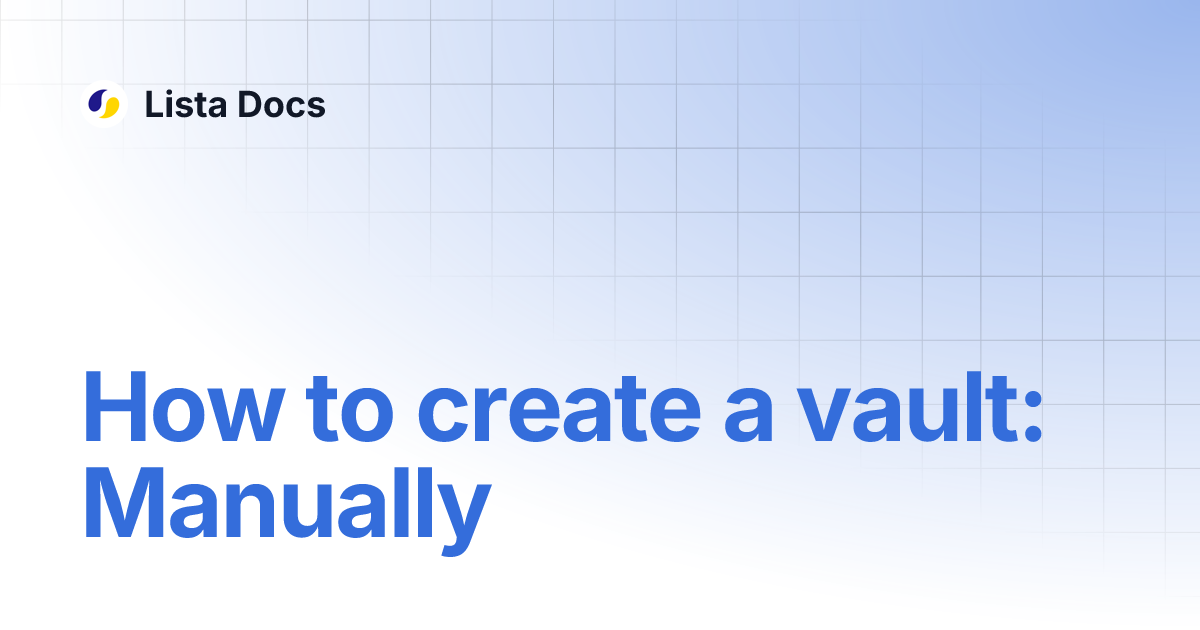 Lista Docs

How to create a vault: Manually